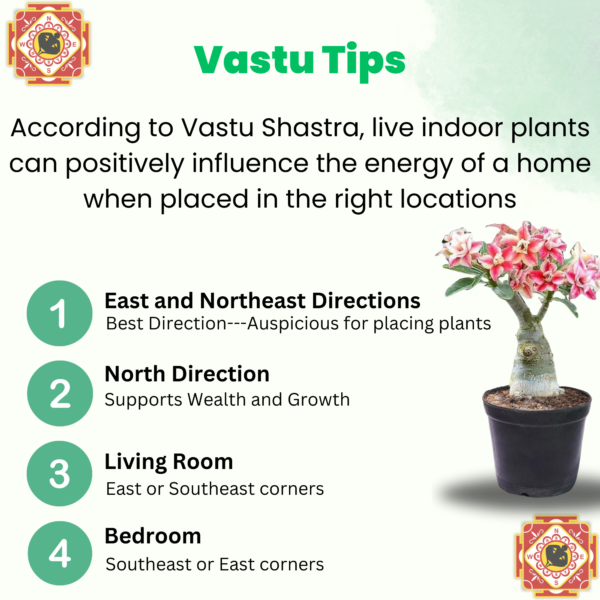 N
W E
S

Vastu Tips

According to Vastu Shastra, live indoor plants can positively influence the energy of a home when placed in the right locations

1 East and Northeast Directions
Best Direction---Auspicious for placing plants

2 North Direction
Supports Wealth and Growth

3 Living Room
East or Southeast corners

4 Bedroom
Southeast or East corners

N
W E
S